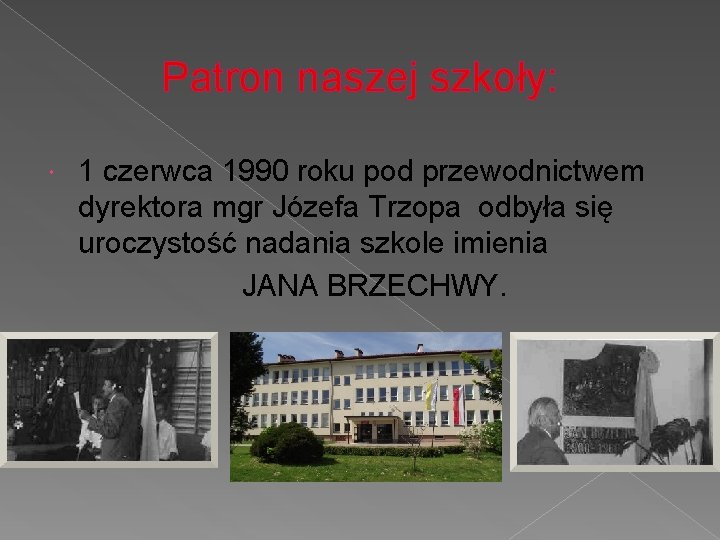 Patron naszej szkoły:

1 czerwca 1990 roku pod przewodnictwem dyrektora mgr Józefa Trzopa odbyła się uroczystość nadania szkole imienia

JANA BRZECHWY.